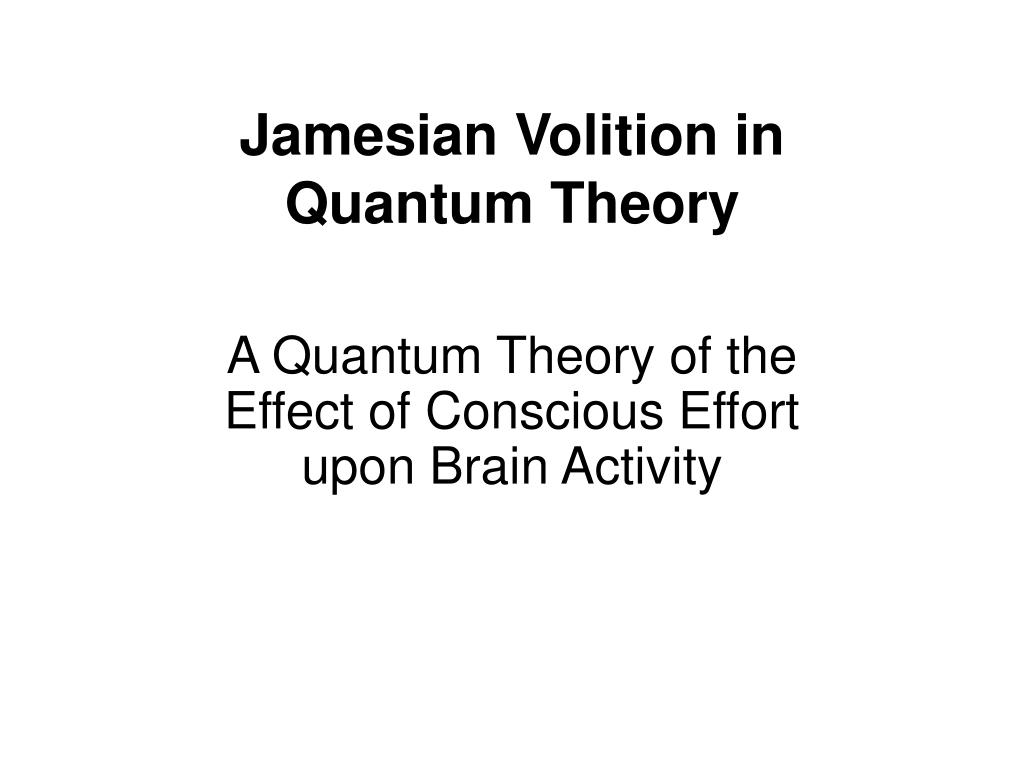 Jamesian Volition in Quantum Theory

A Quantum Theory of the Effect of Conscious Effort upon Brain Activity